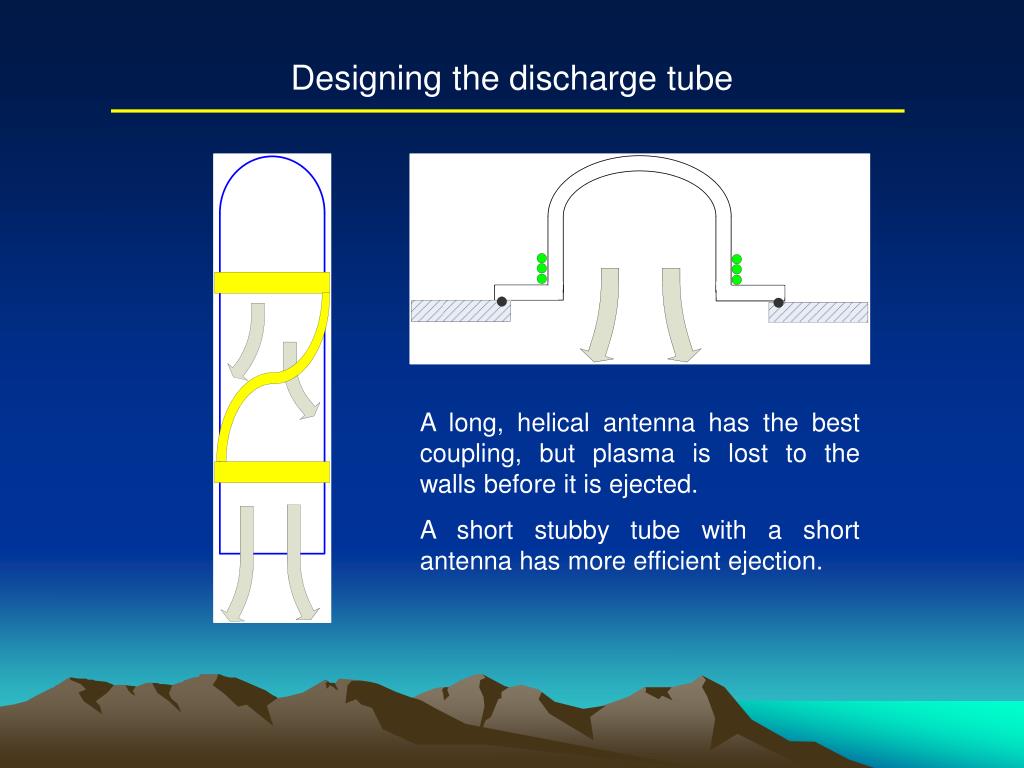 Designing the discharge tube

A long, helical antenna has the best coupling, but plasma is lost to the walls before it is ejected.

A short stubby tube with a short antenna has more efficient ejection.